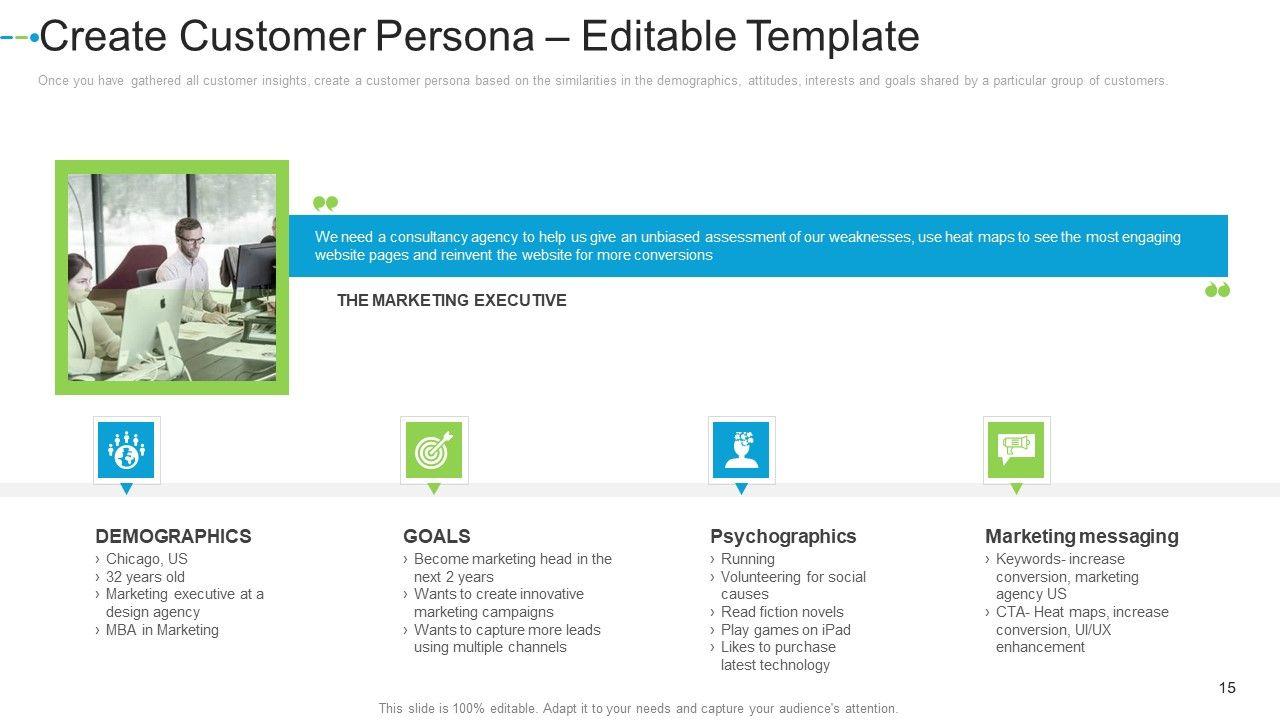 Create Customer Persona – Editable Template

Once you have gathered all customer insights, create a customer persona based on the similarities in the demographics, attitudes, interests and goals shared by a particular group of customers.

We need a consultancy agency to help us give an unbiased assessment of our weaknesses, use heat maps to see the most engaging website pages and reinvent the website for more conversions

THE MARKETING EXECUTIVE

DEMOGRAPHICS
› Chicago, US
› 32 years old
› Marketing executive at a design agency
› MBA in Marketing

GOALS
› Become marketing head in the next 2 years
› Wants to create innovative marketing campaigns
› Wants to capture more leads using multiple channels

Psychographics
› Running
› Volunteering for social causes
› Read fiction novels
› Play games on iPad
› Likes to purchase latest technology

Marketing messaging
› Keywords- increase conversion, marketing agency US
› CTA- Heat maps, increase conversion, UI/UX enhancement

15

This slide is 100% editable. Adapt it to your needs and capture your audience's attention.